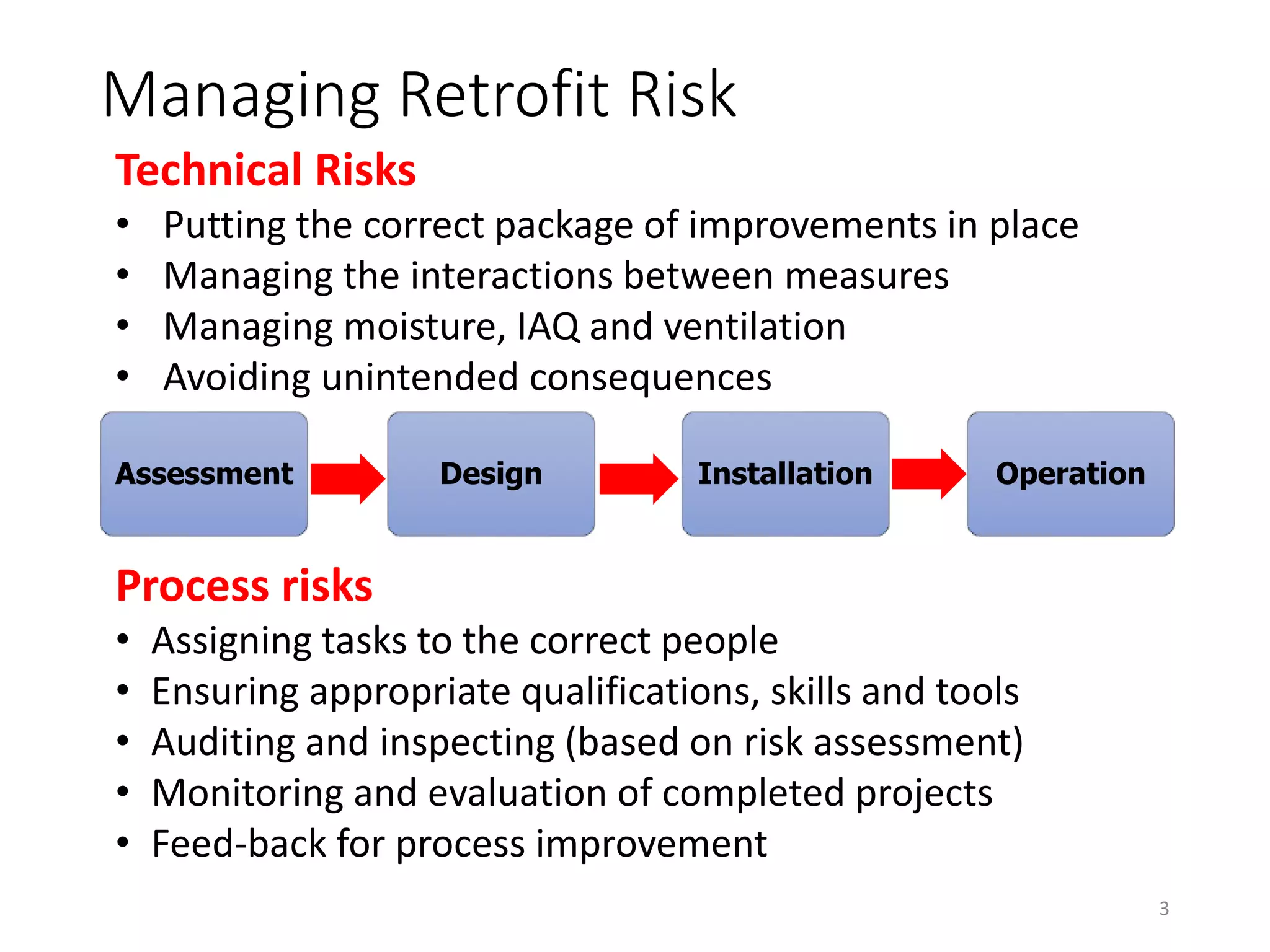 Managing Retrofit Risk

Technical Risks

• Putting the correct package of improvements in place
• Managing the interactions between measures
• Managing moisture, IAQ and ventilation
• Avoiding unintended consequences

Assessment

Design

Installation

Operation

Process risks

• Assigning tasks to the correct people
• Ensuring appropriate qualifications, skills and tools
• Auditing and inspecting (based on risk assessment)
• Monitoring and evaluation of completed projects
• Feed-back for process improvement

3